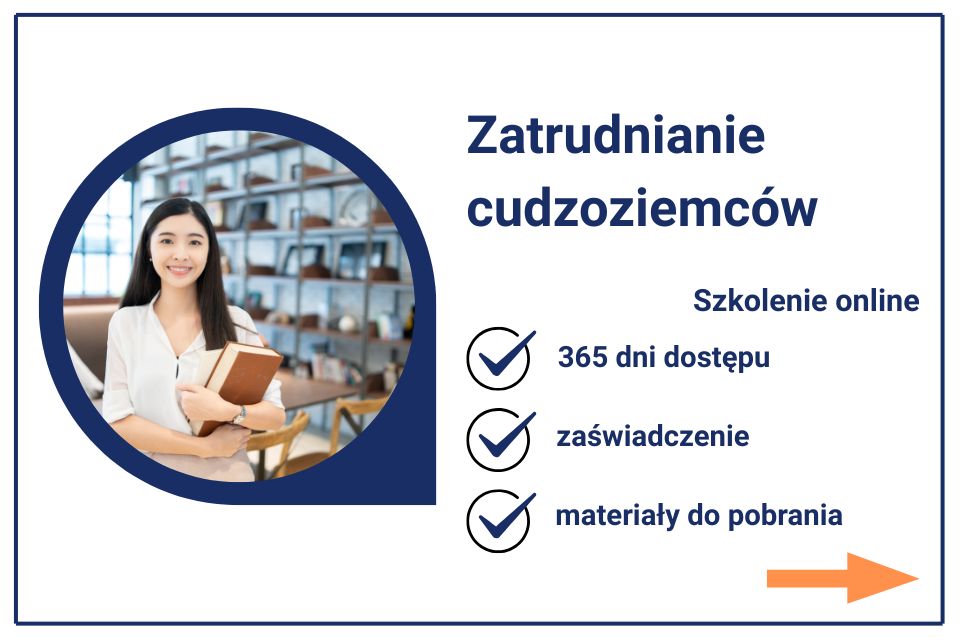 Zatrudnianie cudzoziemców

Szkolenie online

365 dni dostępu

zaświadczenie

materiały do pobrania